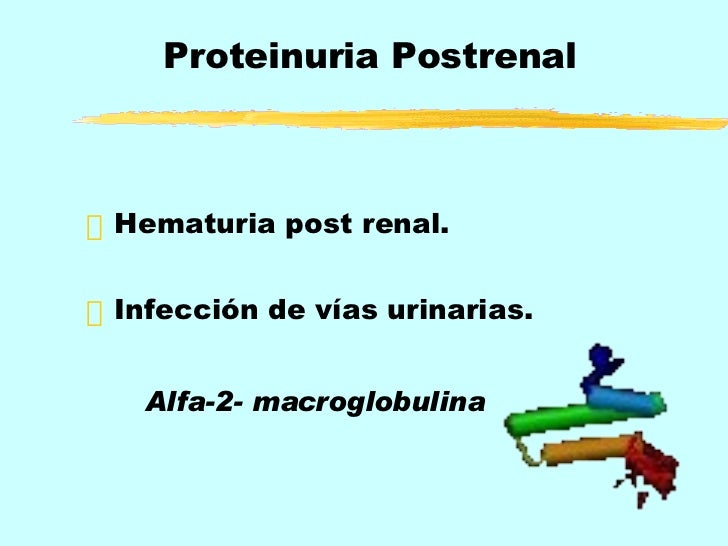 Proteinuria Postrenal

Hematuria post renal.

Infección de vías urinarias.

Alfa-2- macroglobulina